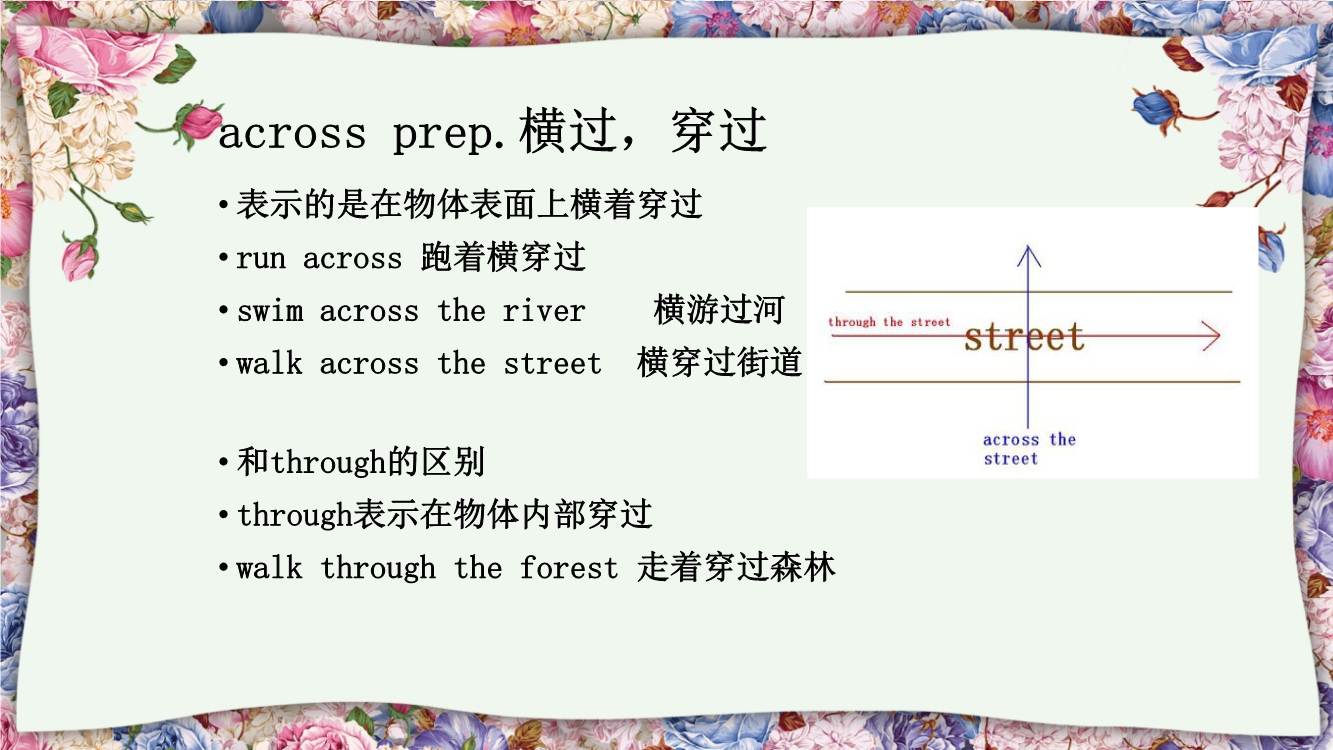 across prep. 横过，穿过

• 表示的是在物体表面上横着穿过
• run across 跑着横穿过
• swim across the river 横游过河
• walk across the street 横穿过街道

• 和through的区别
• through表示在物体内部穿过
• walk through the forest 走着穿过森林

through the street
street
across the street